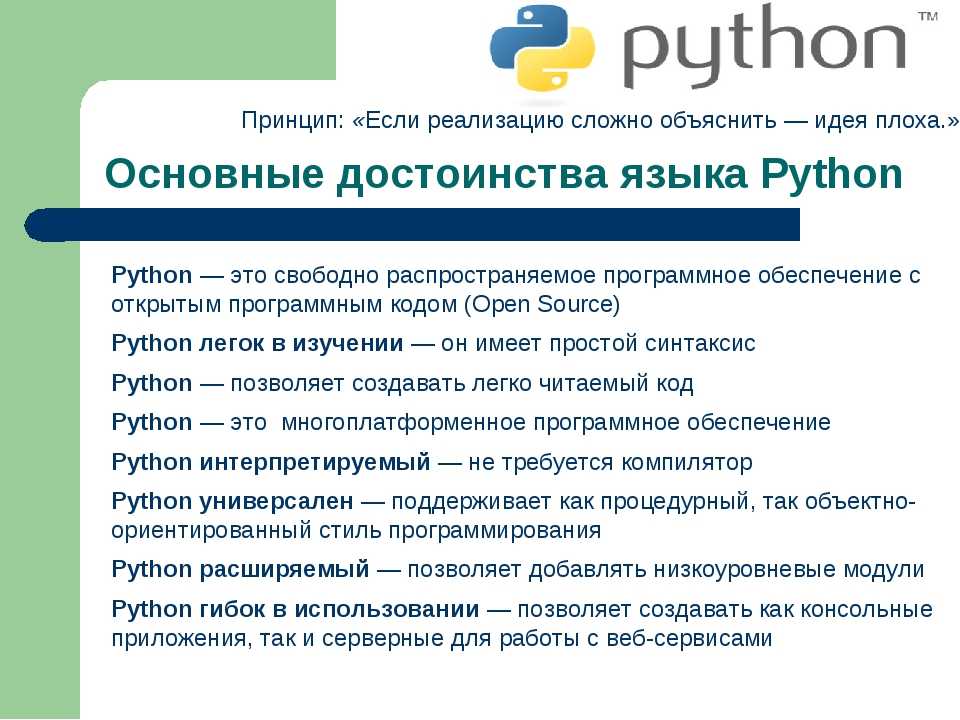 python™

Принцип: «Если реализацию сложно объяснить — идея плоха.»

Основные достоинства языка Python

Python — это свободно распространяемое программное обеспечение с открытым программным кодом (Open Source)

Python легок в изучении — он имеет простой синтаксис

Python — позволяет создавать легко читаемый код

Python — это многоплатформенное программное обеспечение

Python интерпретируемый — не требуется компилятор

Python универсален — поддерживает как процедурный, так объектно-ориентированный стиль программирования

Python расширяемый — позволяет добавлять низкоуровневые модули

Python гибок в использовании — позволяет создавать как консольные приложения, так и серверные для работы с веб-сервисами